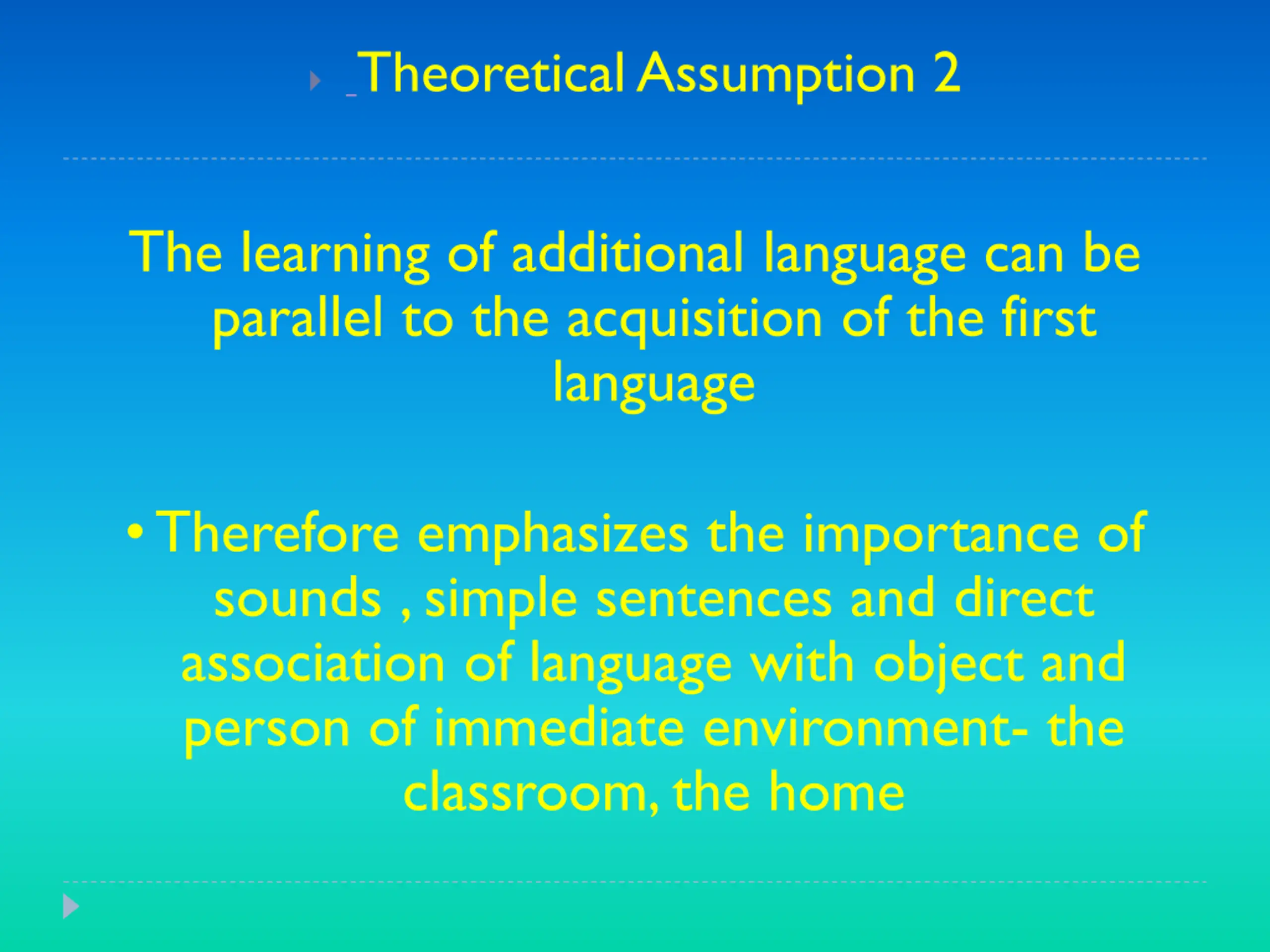 Theoretical Assumption 2

The learning of additional language can be parallel to the acquisition of the first language

• Therefore emphasizes the importance of sounds , simple sentences and direct association of language with object and person of immediate environment- the classroom, the home